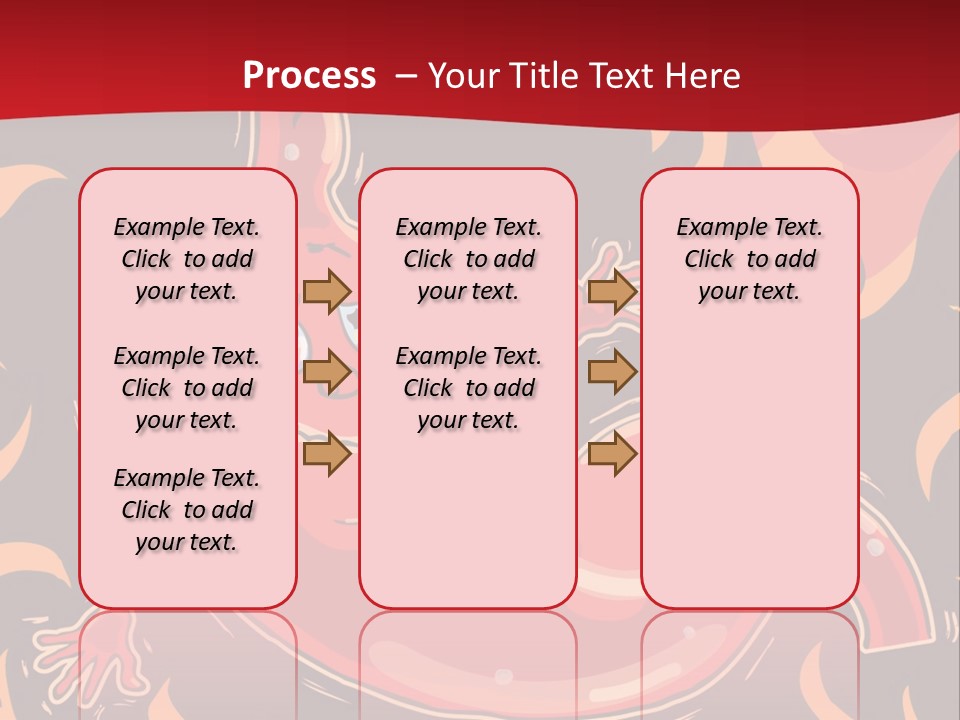 Process – Your Title Text Here

Example Text. Click to add your text.

Example Text. Click to add your text.

Example Text. Click to add your text.

Example Text. Click to add your text.

Example Text. Click to add your text.

Example Text. Click to add your text.